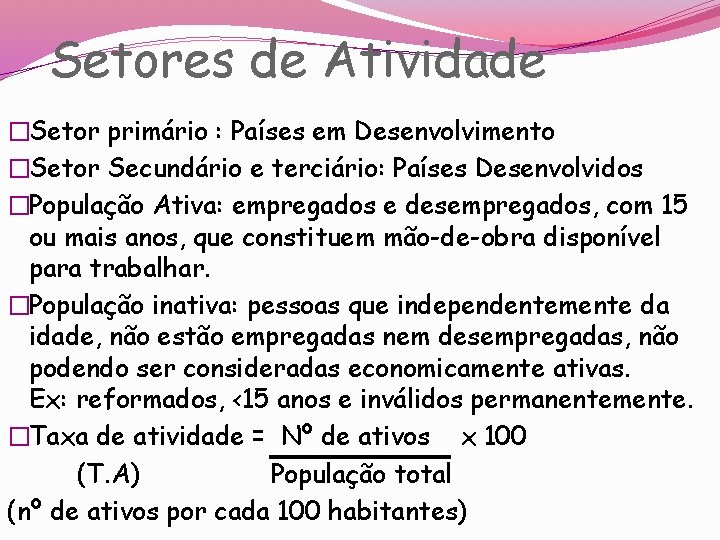 Setores de Atividade

□Setor primário : Países em Desenvolvimento

□Setor Secundário e terciário: Países Desenvolvidos

□População Ativa: empregados e desempregados, com 15 ou mais anos, que constituem mão-de-obra disponível para trabalhar.

□População inativa: pessoas que independentemente da idade, não estão empregadas nem desempregadas, não podendo ser consideradas economicamente ativas.
Ex: reformados, <15 anos e inválidos permanentemente.

□Taxa de atividade = $\frac{\text{Nº de ativos}}{\text{População total}} \times 100$
(T.A)

(nº de ativos por cada 100 habitantes)